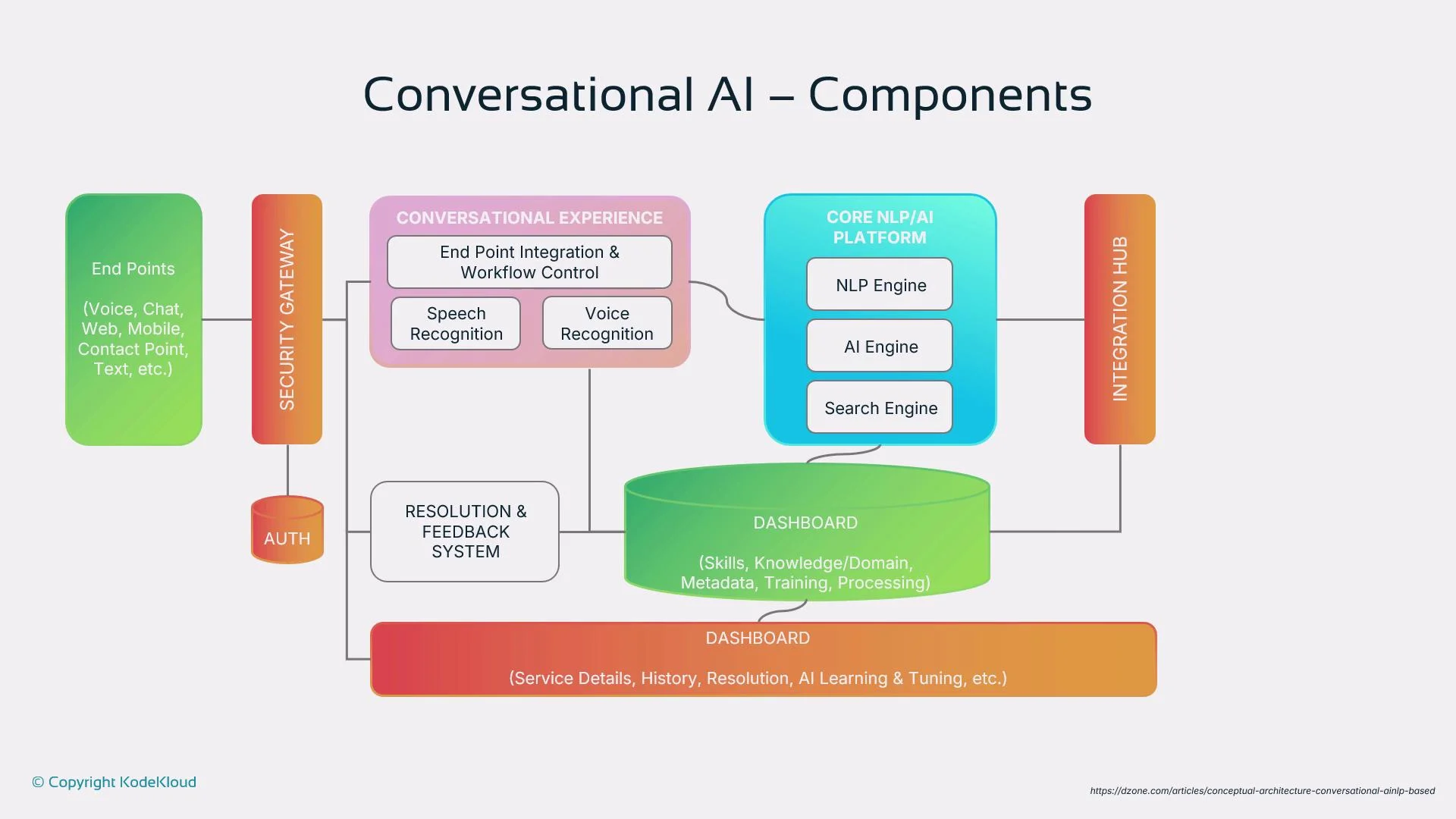 Conversational AI – Components

End Points

(Voice, Chat, Web, Mobile, Contact Point, Text, etc.)

SECURITY GATEWAY

AUTH

CONVERSATIONAL EXPERIENCE

End Point Integration & Workflow Control

Speech Recognition

Voice Recognition

CORE NLP/AI PLATFORM

NLP Engine

AI Engine

Search Engine

INTEGRATION HUB

RESOLUTION & FEEDBACK SYSTEM

DASHBOARD

(Skills, Knowledge/Domain, Metadata, Training, Processing)

DASHBOARD

(Service Details, History, Resolution, AI Learning & Tuning, etc.)

© Copyright KodeKloud

https://dzone.com/articles/conceptual-architecture-conversational-ainlp-based